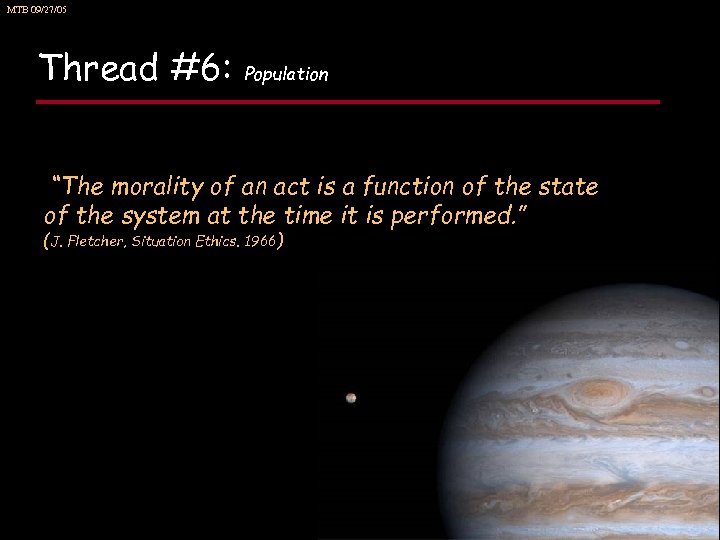 MTB 09/27/05

Thread #6: Population

"The morality of an act is a function of the state of the system at the time it is performed."
(J. Fletcher, Situation Ethics, 1966)